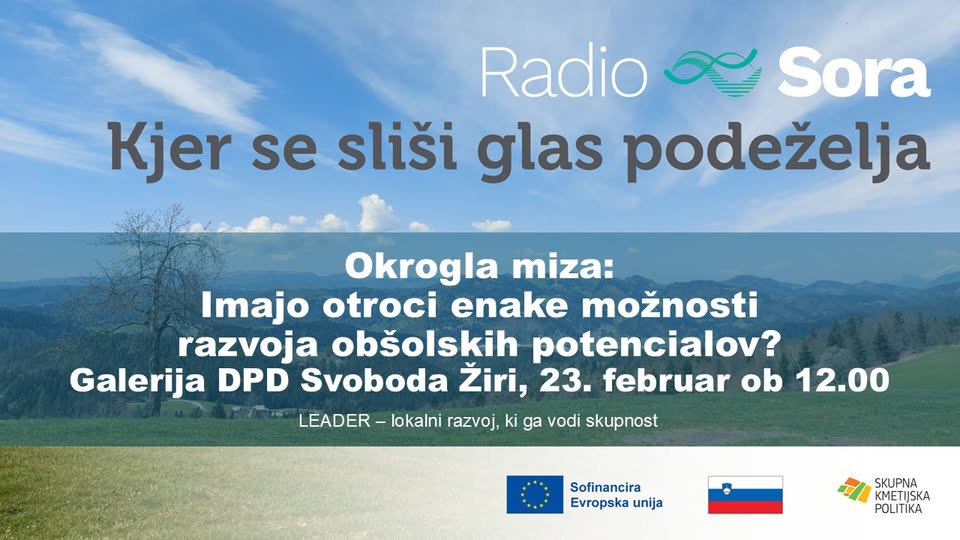 Radio Sora
Kjer se sliši glas podeželja

Okrogla miza:
Imajo otroci enake možnosti razvoja obšolskih potencialov?
Galerija DPD Svoboda Žiri, 23. februar ob 12.00

LEADER – lokalni razvoj, ki ga vodi skupnost

Sofinancira Evropska unija

SKUPNA KMETIJSKA POLITIKA